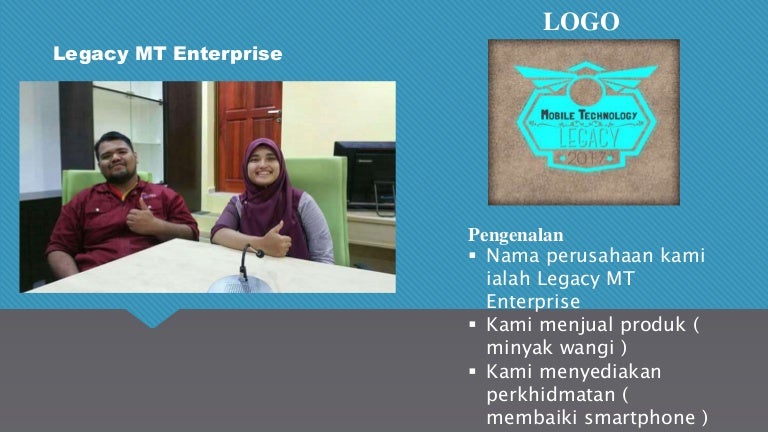 Legacy MT Enterprise

LOGO

MOBILE TECHNOLOGY
LEGACY
2017

Pengenalan
▪ Nama perusahaan kami ialah Legacy MT Enterprise
▪ Kami menjual produk ( minyak wangi )
▪ Kami menyediakan perkhidmatan ( membaiki smartphone )